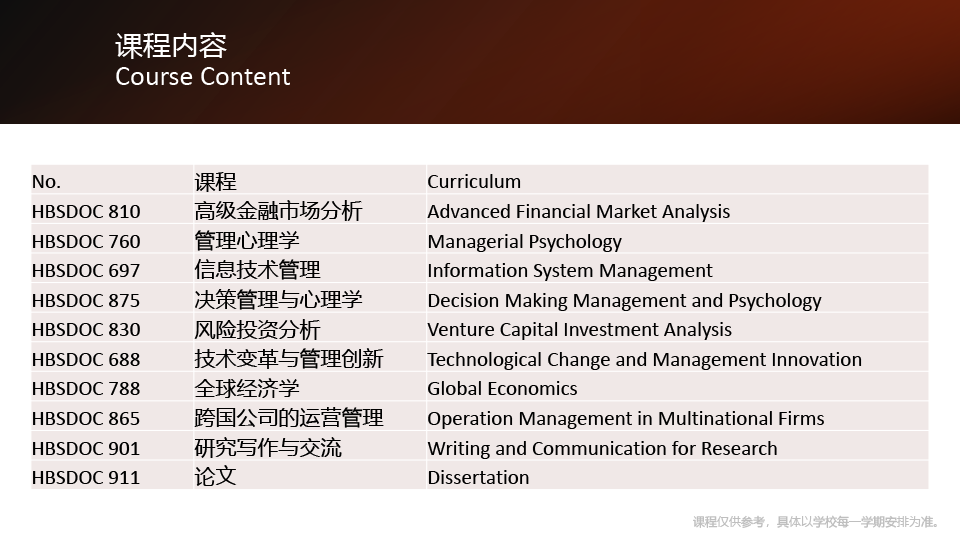 课程内容
Course Content

| No. | 课程 | Curriculum |
|---|---|---|
| HBSDOC 810 | 高级金融市场分析 | Advanced Financial Market Analysis |
| HBSDOC 760 | 管理心理学 | Managerial Psychology |
| HBSDOC 697 | 信息技术管理 | Information System Management |
| HBSDOC 875 | 决策管理与心理学 | Decision Making Management and Psychology |
| HBSDOC 830 | 风险投资分析 | Venture Capital Investment Analysis |
| HBSDOC 688 | 技术变革与管理创新 | Technological Change and Management Innovation |
| HBSDOC 788 | 全球经济学 | Global Economics |
| HBSDOC 865 | 跨国公司的运营管理 | Operation Management in Multinational Firms |
| HBSDOC 901 | 研究写作与交流 | Writing and Communication for Research |
| HBSDOC 911 | 论文 | Dissertation |

课程仅供参考，具体以学校每一学期安排为准。